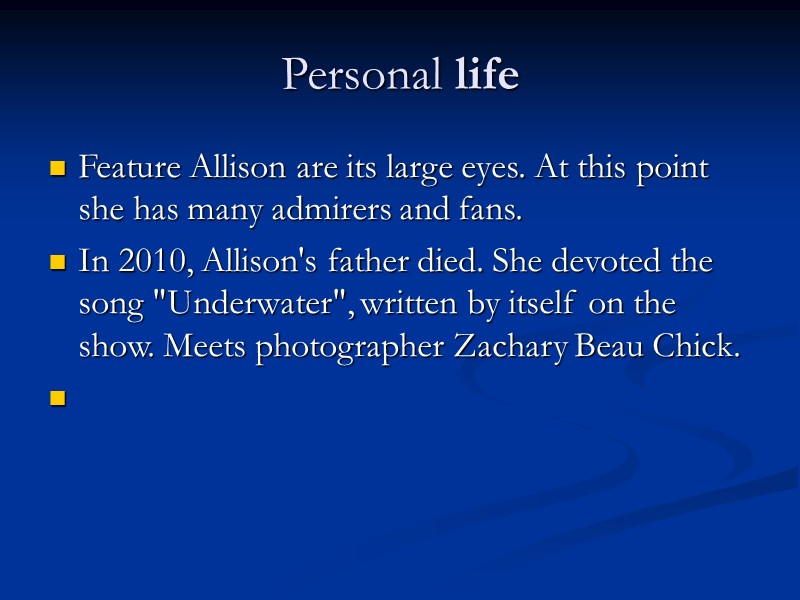 Personal life

Feature Allison are its large eyes. At this point she has many admirers and fans.

In 2010, Allison's father died. She devoted the song "Underwater", written by itself on the show. Meets photographer Zachary Beau Chick.